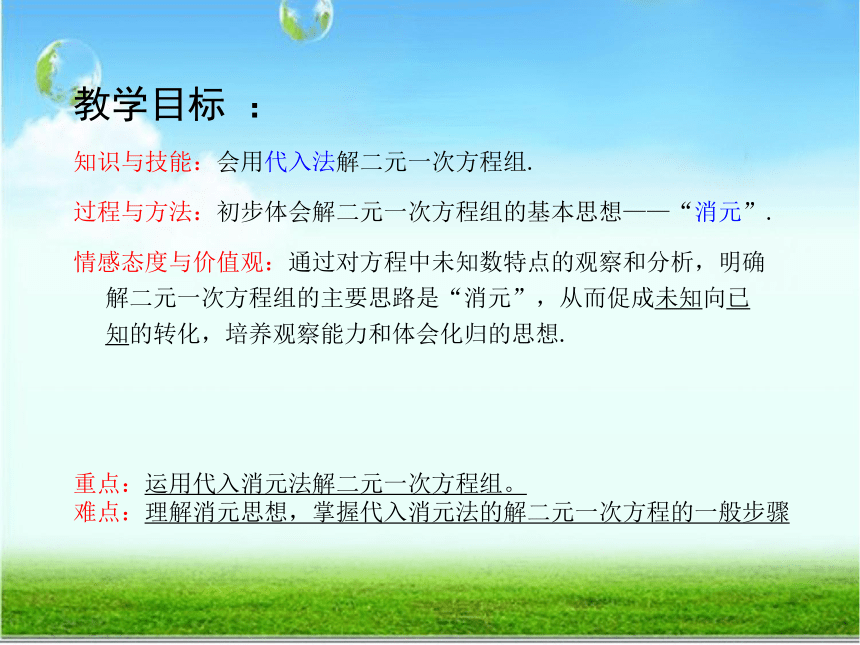 教学目标 ：

知识与技能：会用代入法解二元一次方程组.

过程与方法：初步体会解二元一次方程组的基本思想——“消元”.

情感态度与价值观：通过对方程中未知数特点的观察和分析，明确解二元一次方程组的主要思路是“消元”，从而促成未知向已知的转化，培养观察能力和体会化归的思想.

重点：运用代入消元法解二元一次方程组。
难点：理解消元思想，掌握代入消元法的解二元一次方程的一般步骤